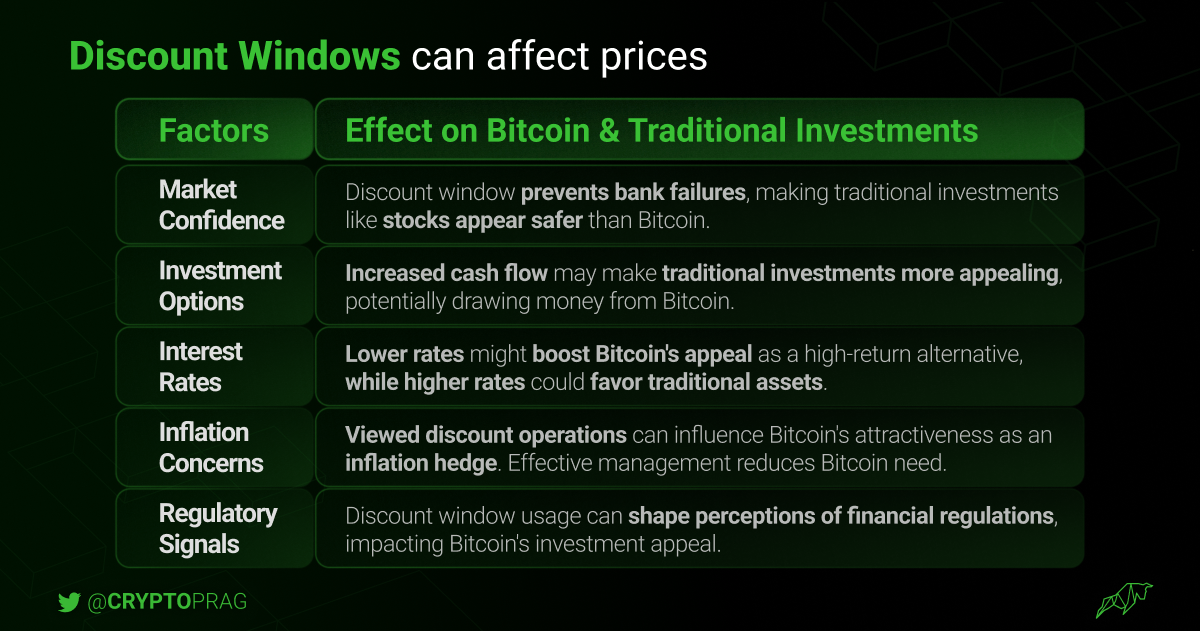 Discount Windows can affect prices

| Factors | Effect on Bitcoin & Traditional Investments |
|---|---|
| Market Confidence | Discount window prevents bank failures, making traditional investments like stocks appear safer than Bitcoin. |
| Investment Options | Increased cash flow may make traditional investments more appealing, potentially drawing money from Bitcoin. |
| Interest Rates | Lower rates might boost Bitcoin's appeal as a high-return alternative, while higher rates could favor traditional assets. |
| Inflation Concerns | Viewed discount operations can influence Bitcoin's attractiveness as an inflation hedge. Effective management reduces Bitcoin need. |
| Regulatory Signals | Discount window usage can shape perceptions of financial regulations, impacting Bitcoin's investment appeal. |

@CRYPTOPRAG